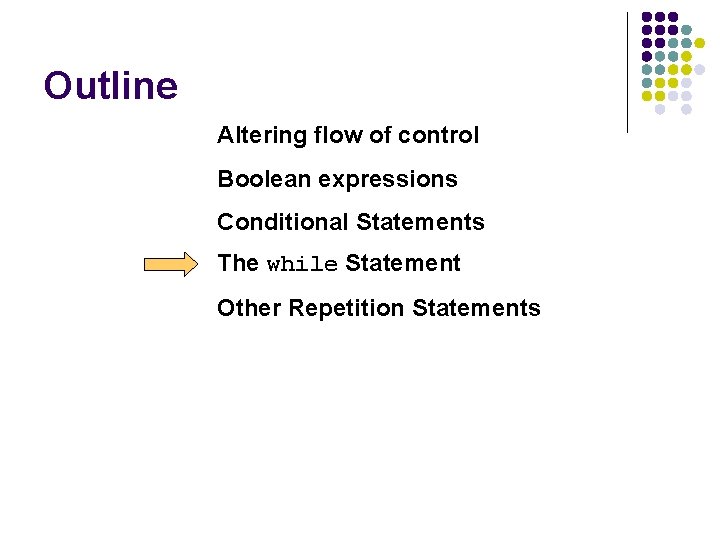 Outline

Altering flow of control

Boolean expressions

Conditional Statements

The while Statement

Other Repetition Statements